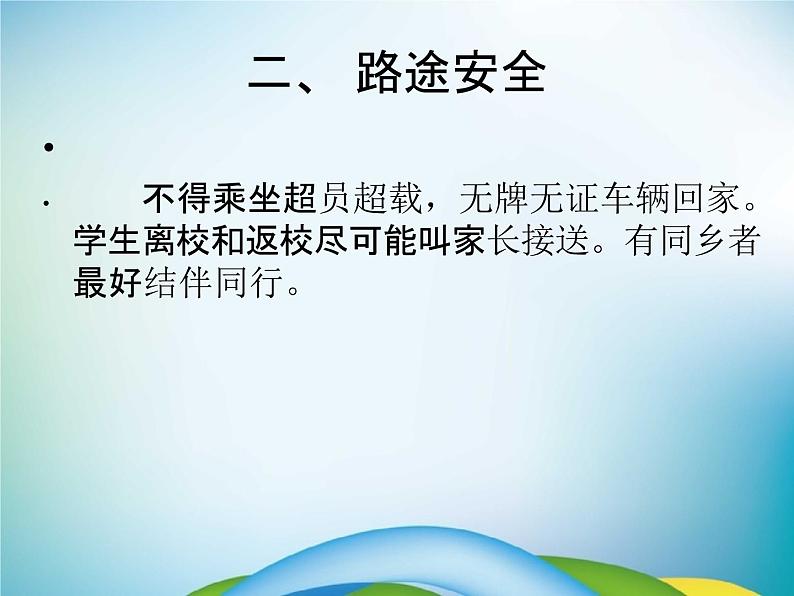 二、 路途安全

•

• 不得乘坐超员超载，无牌无证车辆回家。学生离校和返校尽可能叫家长接送。有同乡者最好结伴同行。